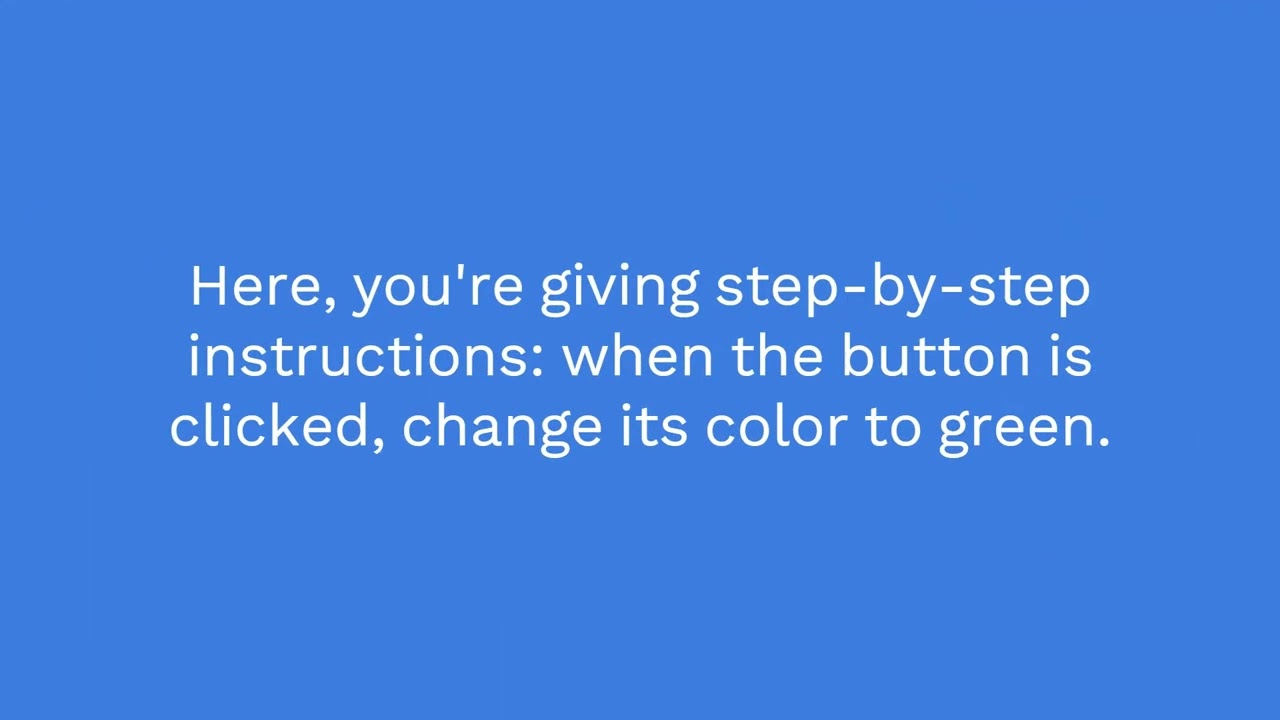 Here, you're giving step-by-step instructions: when the button is clicked, change its color to green.